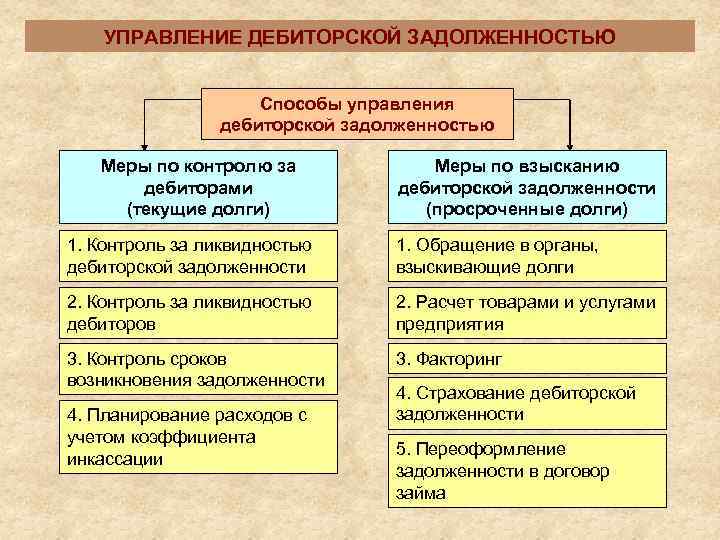 УПРАВЛЕНИЕ ДЕБИТОРСКОЙ ЗАДОЛЖЕННОСТЬЮ

Способы управления дебиторской задолженностью

Меры по контролю за дебиторами (текущие долги)

1. Контроль за ликвидностью дебиторской задолженности

2. Контроль за ликвидностью дебиторов

3. Контроль сроков возникновения задолженности

4. Планирование расходов с учетом коэффициента инкассации

Меры по взысканию дебиторской задолженности (просроченные долги)

1. Обращение в органы, взыскивающие долги

2. Расчет товарами и услугами предприятия

3. Факторинг

4. Страхование дебиторской задолженности

5. Переоформление задолженности в договор займа